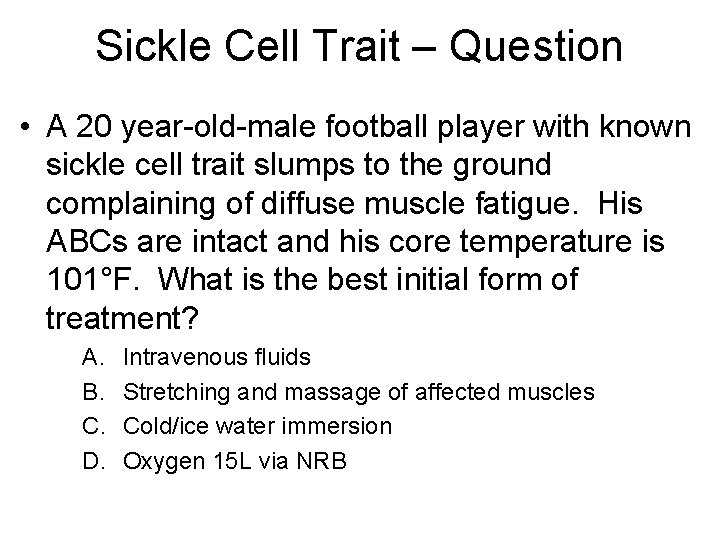 Sickle Cell Trait – Question

• A 20 year-old-male football player with known sickle cell trait slumps to the ground complaining of diffuse muscle fatigue. His ABCs are intact and his core temperature is 101°F. What is the best initial form of treatment?

A. Intravenous fluids
B. Stretching and massage of affected muscles
C. Cold/ice water immersion
D. Oxygen 15L via NRB